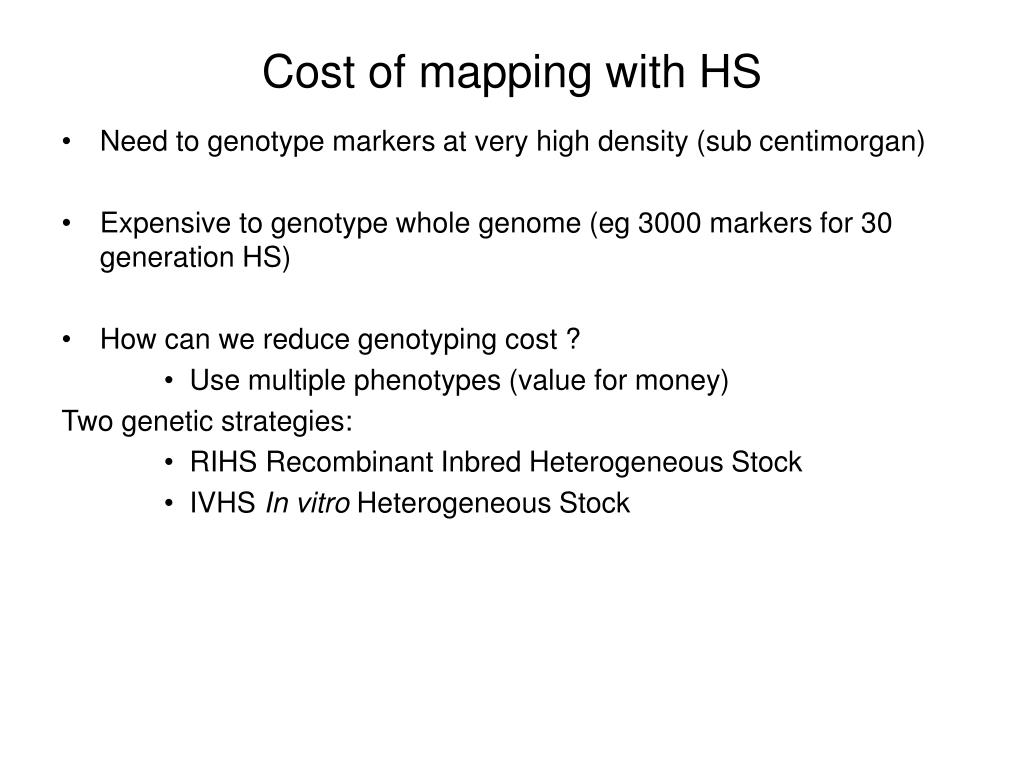 Cost of mapping with HS

• Need to genotype markers at very high density (sub centimorgan)

• Expensive to genotype whole genome (eg 3000 markers for 30 generation HS)

• How can we reduce genotyping cost ?
 • Use multiple phenotypes (value for money)

Two genetic strategies:
 • RIHS Recombinant Inbred Heterogeneous Stock
 • IVHS In vitro Heterogeneous Stock